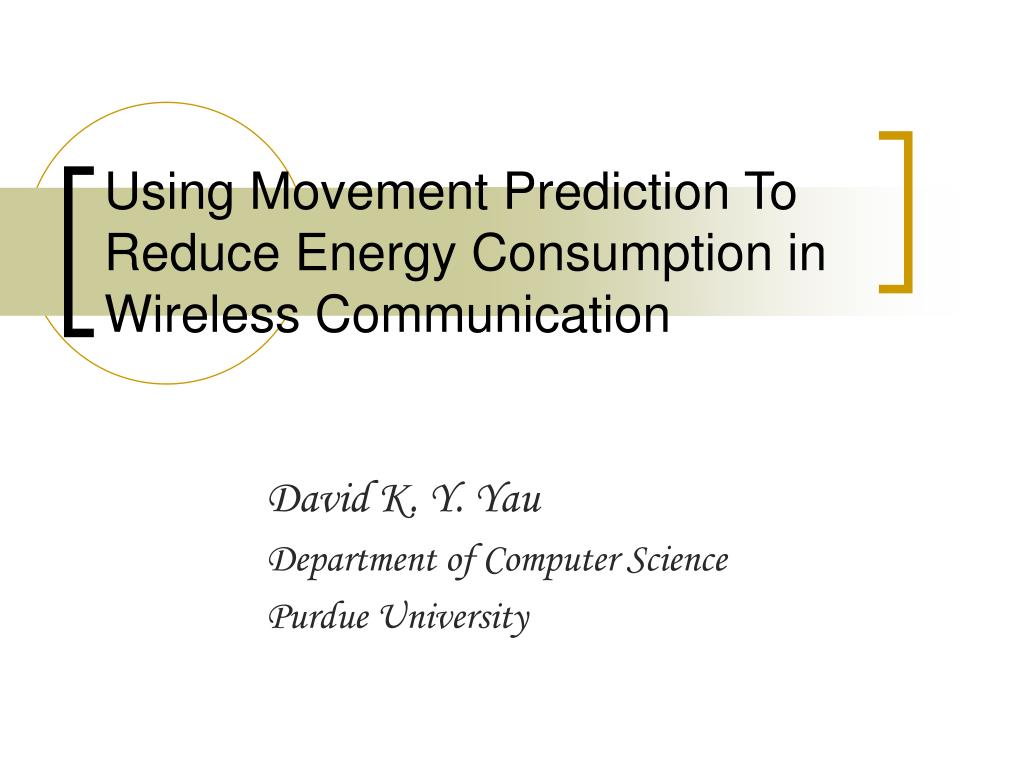 Using Movement Prediction To Reduce Energy Consumption in Wireless Communication

David K. Y. Yau

Department of Computer Science

Purdue University